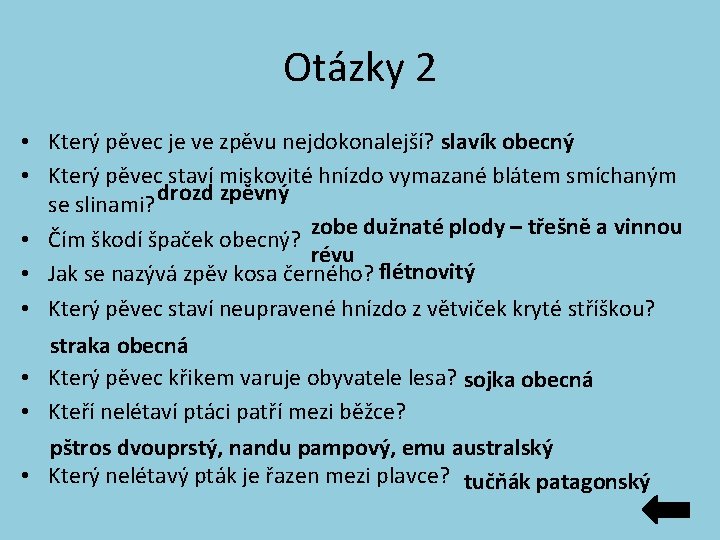 Otázky 2

• Který pěvec je ve zpěvu nejdokonalejší? slavík obecný
• Který pěvec staví miskovité hnízdo vymazané blátem smíchaným se slinami? drozd zpěvný
• Čím škodí špaček obecný? zobe dužnaté plody – třešně a vinnou révu
• Jak se nazývá zpěv kosa černého? flétnovitý
• Který pěvec staví neupravené hnízdo z větviček kryté stříškou?

straka obecná

• Který pěvec křikem varuje obyvatele lesa? sojka obecná
• Kteří nelétaví ptáci patří mezi běžce?

pštros dvouprstý, nandu pampový, emu australský

• Který nelétavý pták je řazen mezi plavce? tučňák patagonský